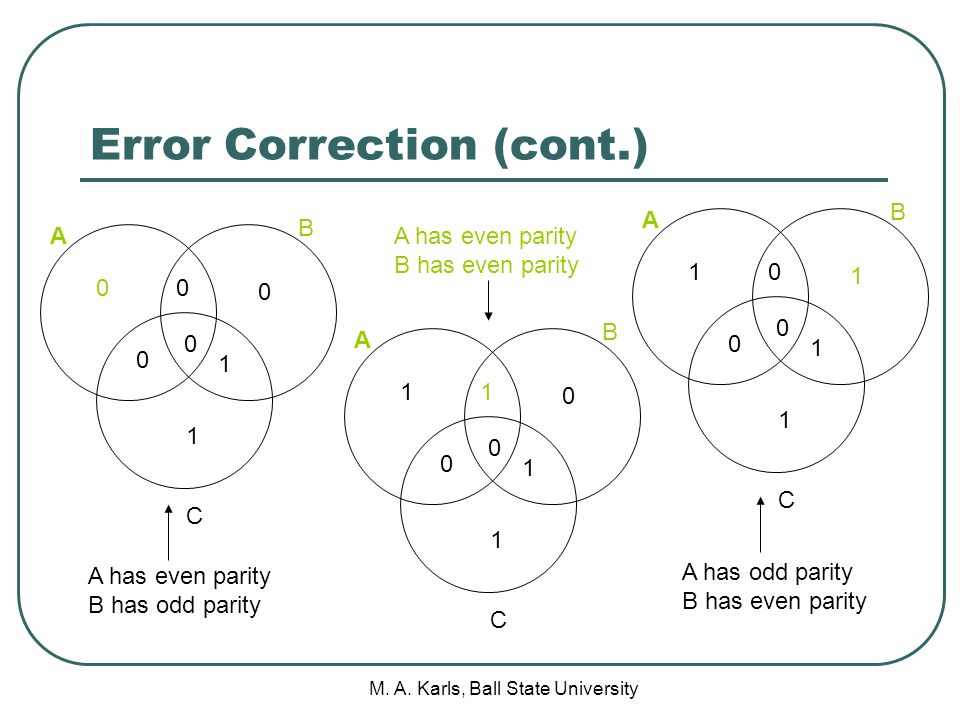 Error Correction (cont.)

A
B
0
0
0
0
0
1
1
C

A has even parity
B has odd parity

A has even parity
B has even parity

A
B
1
1
0
0
0
1
1
C

A
B
1
0
1
0
0
1
1
C

A has odd parity
B has even parity

M. A. Karls, Ball State University